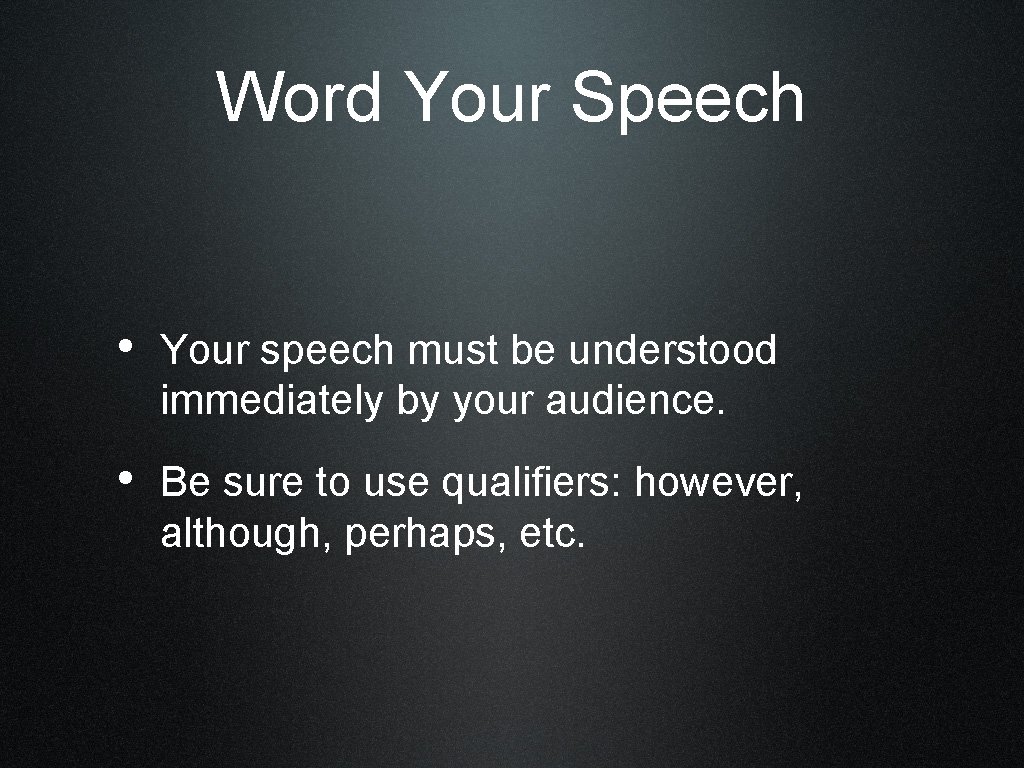 Word Your Speech

• Your speech must be understood immediately by your audience.

• Be sure to use qualifiers: however, although, perhaps, etc.